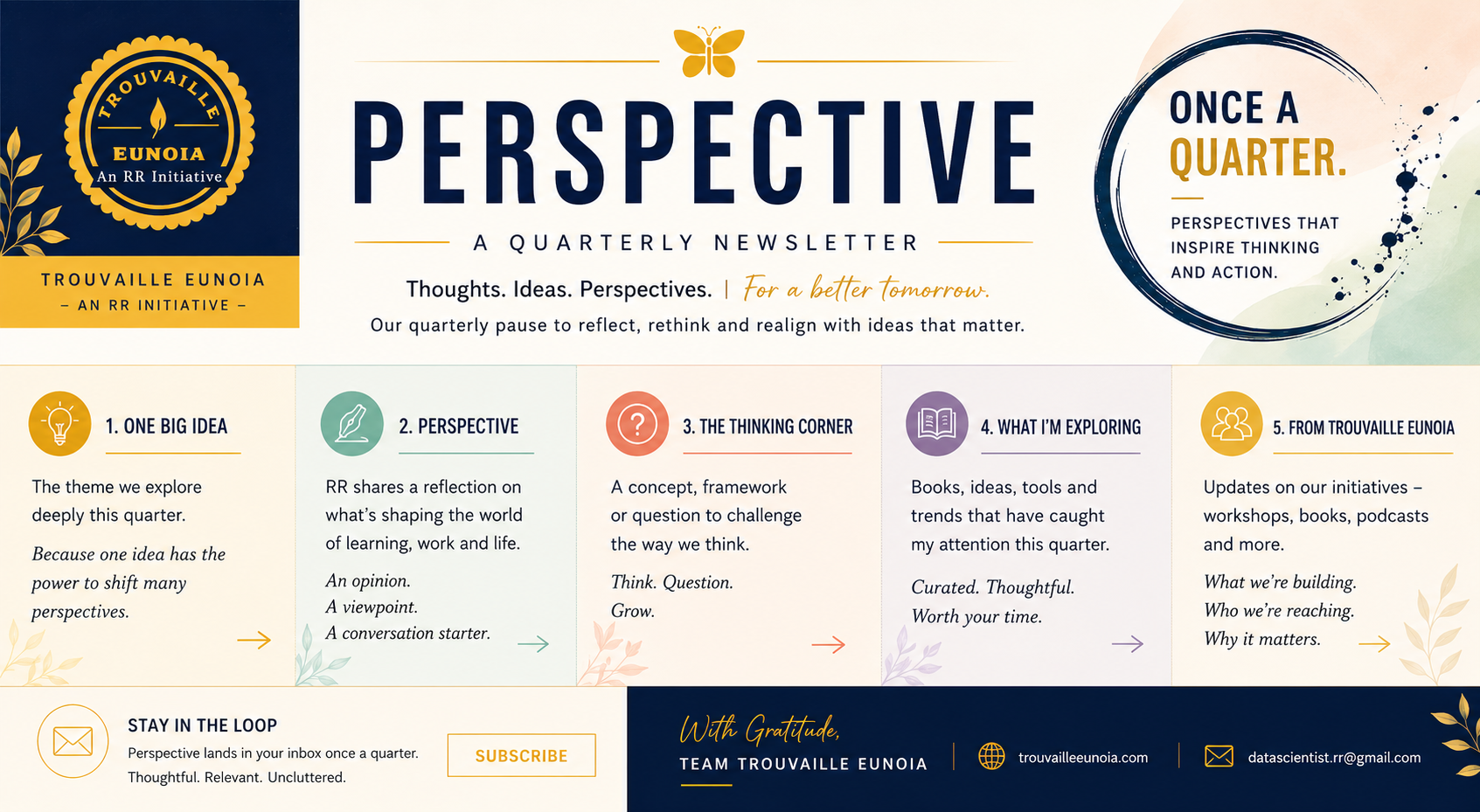 TROUVAILLE
EUNOIA
An RR Initiative

TROUVAILLE EUNOIA
– AN RR INITIATIVE –

PERSPECTIVE

A QUARTERLY NEWSLETTER

Thoughts. Ideas. Perspectives. | For a better tomorrow.

Our quarterly pause to reflect, rethink and realign with ideas that matter.

ONCE A QUARTER.

PERSPECTIVES THAT INSPIRE THINKING AND ACTION.

1. ONE BIG IDEA

The theme we explore deeply this quarter.

Because one idea has the power to shift many perspectives.

2. PERSPECTIVE

RR shares a reflection on what's shaping the world of learning, work and life.

An opinion.
A viewpoint.
A conversation starter.

3. THE THINKING CORNER

A concept, framework or question to challenge the way we think.

Think. Question.
Grow.

4. WHAT I'M EXPLORING

Books, ideas, tools and trends that have caught my attention this quarter.

Curated. Thoughtful.
Worth your time.

5. FROM TROUVAILLE EUNOIA

Updates on our initiatives – workshops, books, podcasts and more.

What we're building.
Who we're reaching.
Why it matters.

STAY IN THE LOOP

Perspective lands in your inbox once a quarter.
Thoughtful. Relevant. Uncluttered.

SUBSCRIBE

With Gratitude,
TEAM TROUVAILLE EUNOIA

trouvailleeunoia.com

datascientist.rr@gmail.com